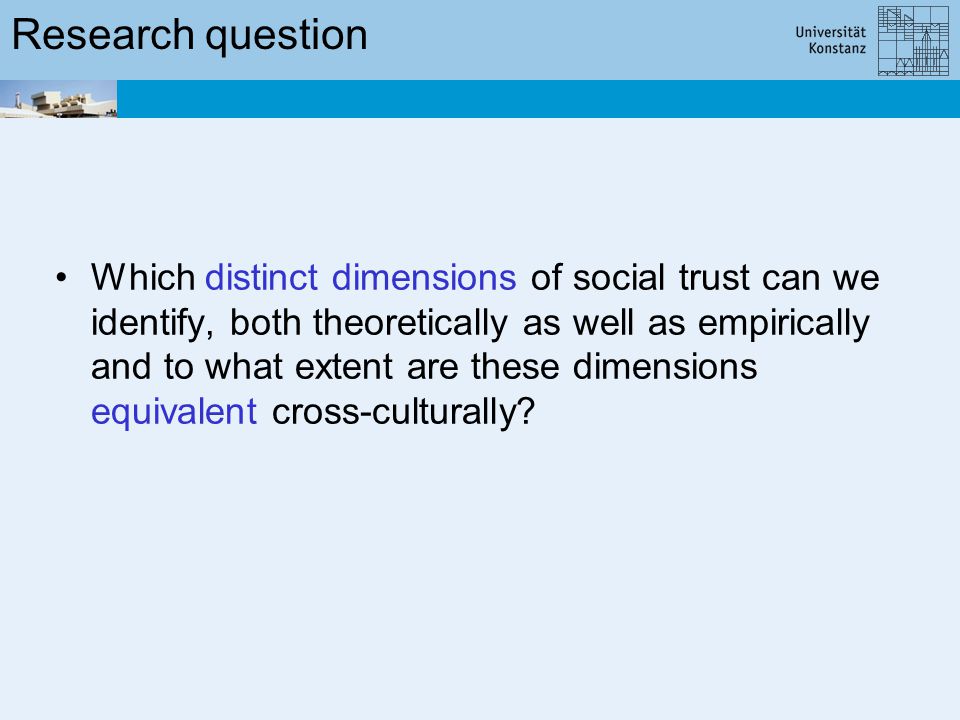 Research question

Universität
Konstanz

• Which distinct dimensions of social trust can we identify, both theoretically as well as empirically and to what extent are these dimensions equivalent cross-culturally?